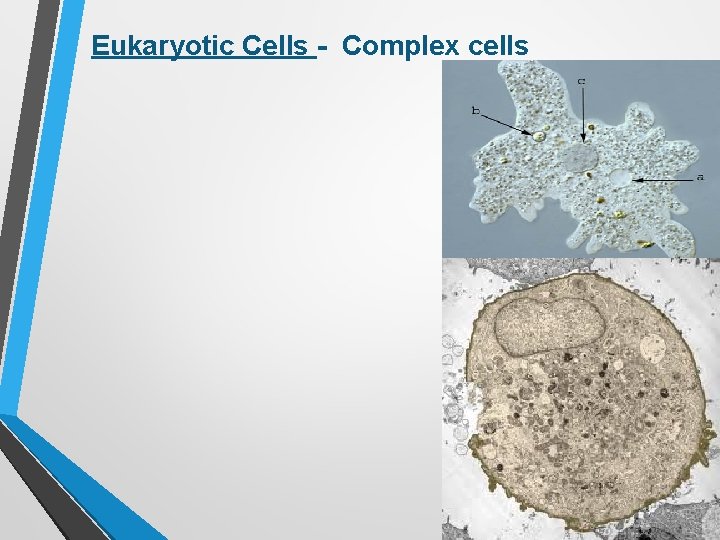 Eukaryotic Cells - Complex cells

c

b

a